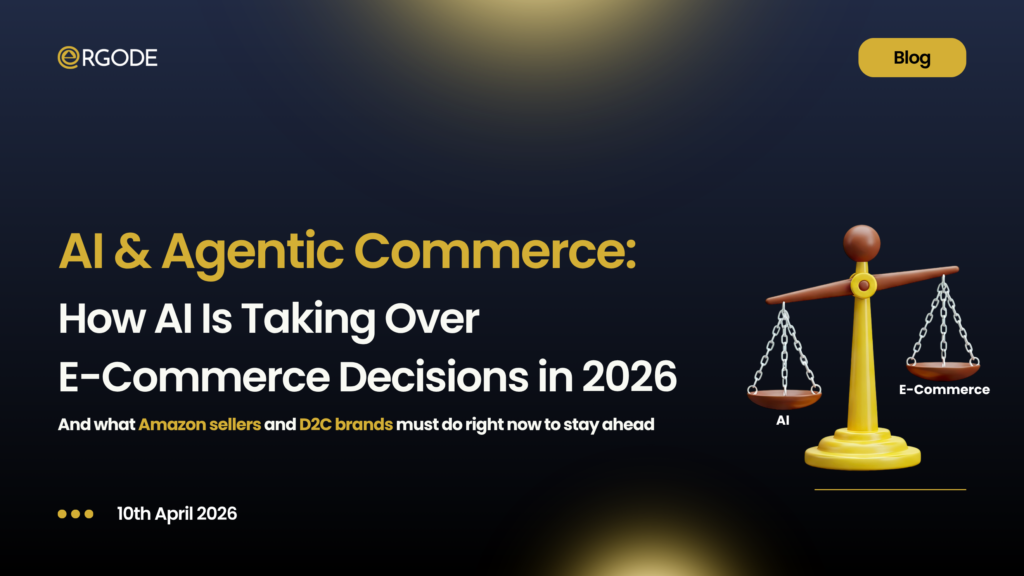 eRGODE

Blog

AI & Agentic Commerce:

How AI Is Taking Over E-Commerce Decisions in 2026

And what Amazon sellers and D2C brands must do right now to stay ahead

AI

E-Commerce

10th April 2026